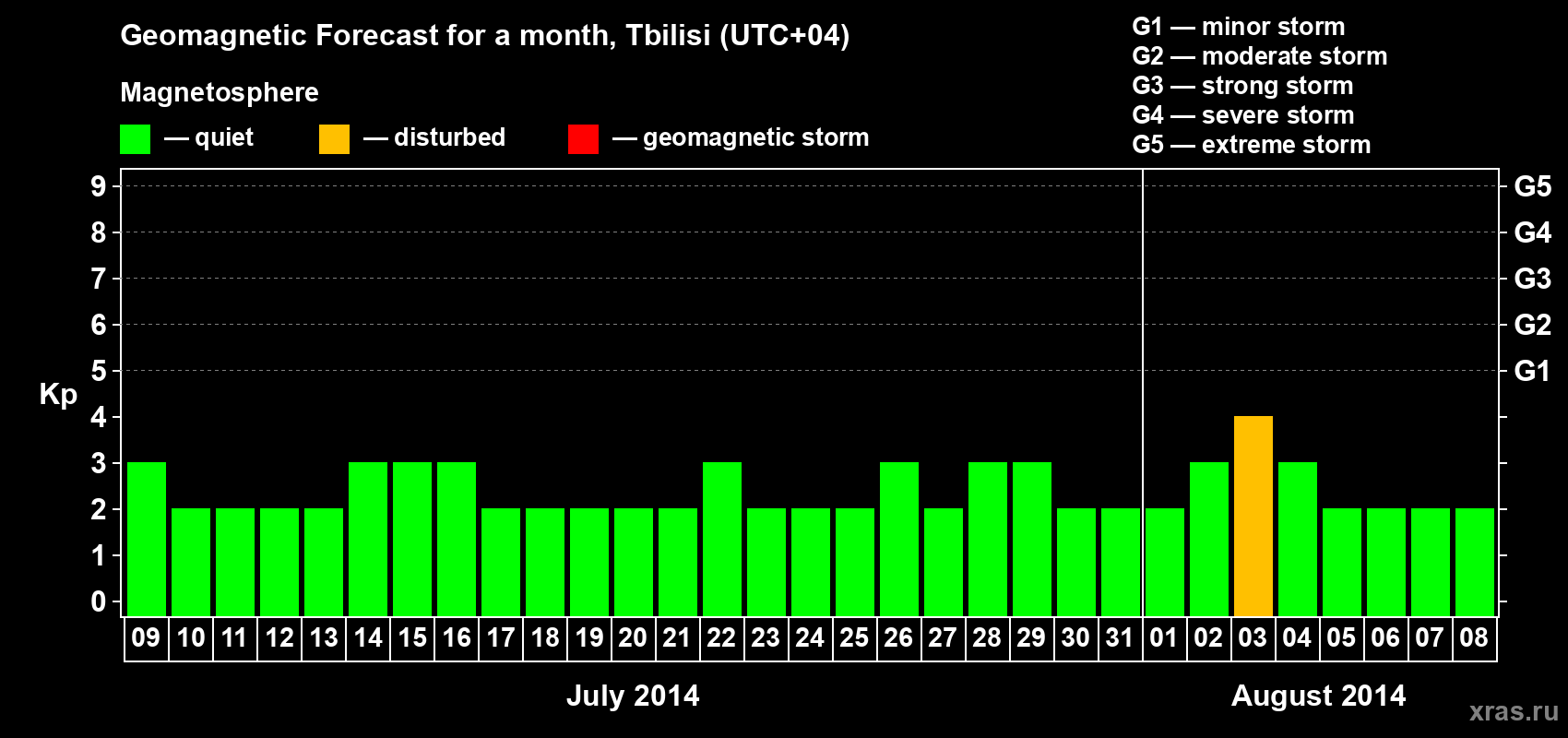 Geomagnetic Forecast for a month, Tbilisi (UTC+04)

Magnetosphere

— quiet — disturbed — geomagnetic storm

G1 — minor storm
G2 — moderate storm
G3 — strong storm
G4 — severe storm
G5 — extreme storm

Kp

9
8
7
6
5
4
3
2
1
0

G5
G4
G3
G2
G1

09 10 11 12 13 14 15 16 17 18 19 20 21 22 23 24 25 26 27 28 29 30 31 01 02 03 04 05 06 07 08

July 2014

August 2014

xras.ru